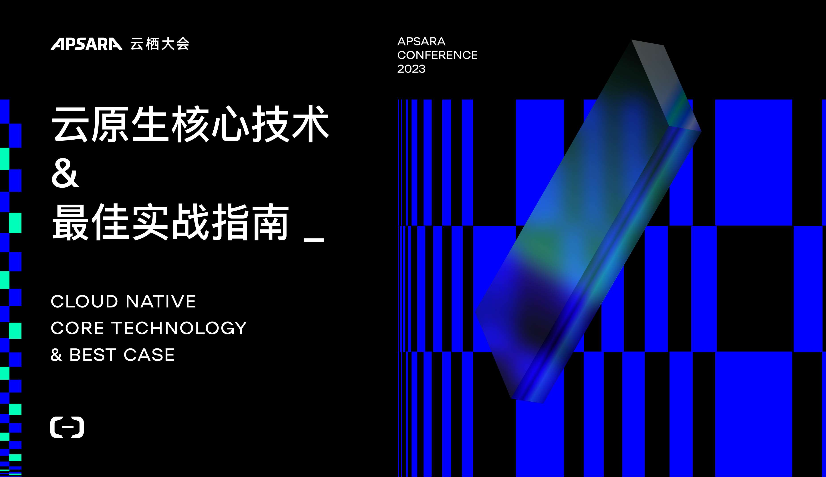 APSARA 云栖大会

APSARA
CONFERENCE
2023

云原生核心技术
&
最佳实战指南 _

CLOUD NATIVE
CORE TECHNOLOGY
& BEST CASE